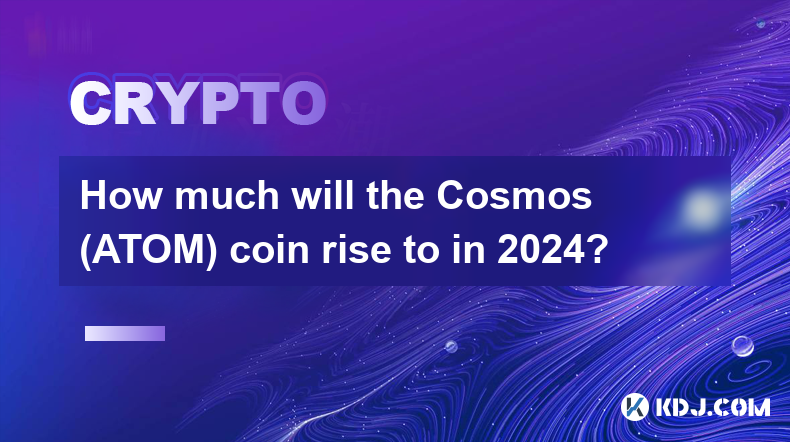 CRYPTO

How much will the Cosmos (ATOM) coin rise to in 2024?

KDJ.COM